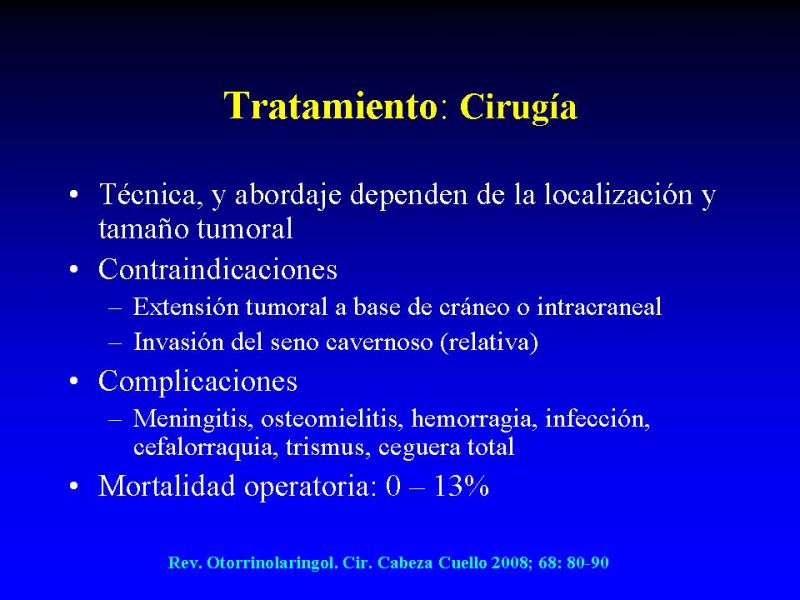 Tratamiento: Cirugía

• Técnica, y abordaje dependen de la localización y tamaño tumoral
• Contraindicaciones
– Extensión tumoral a base de cráneo o intracraneal
– Invasión del seno cavernoso (relativa)
• Complicaciones
– Meningitis, osteomielitis, hemorragia, infección, cefalorraquia, trismus, ceguera total
• Mortalidad operatoria: 0 – 13%

Rev. Otorrinolaringol. Cir. Cabeza Cuello 2008; 68: 80-90